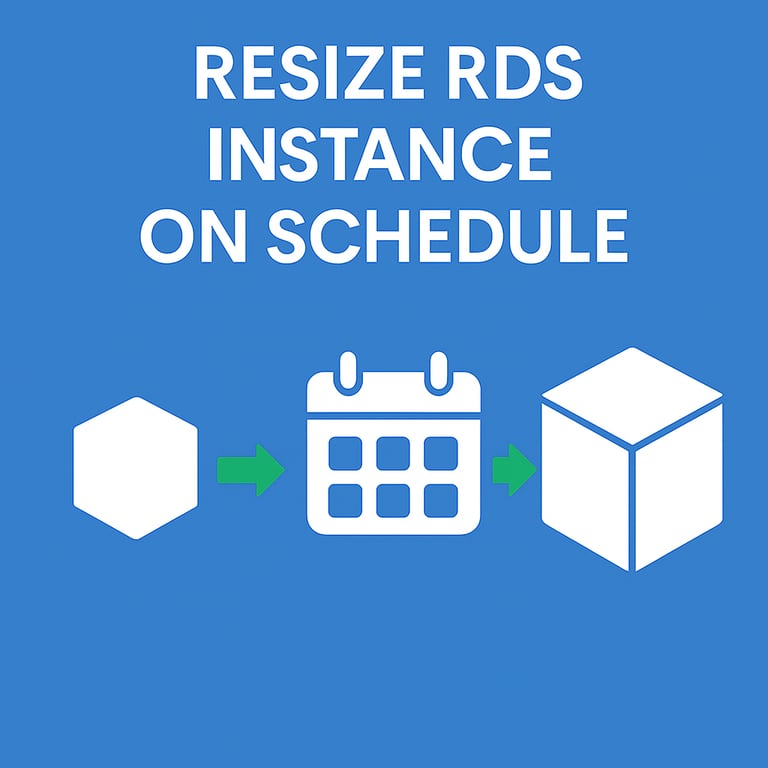 RESIZE RDS INSTANCE ON SCHEDULE